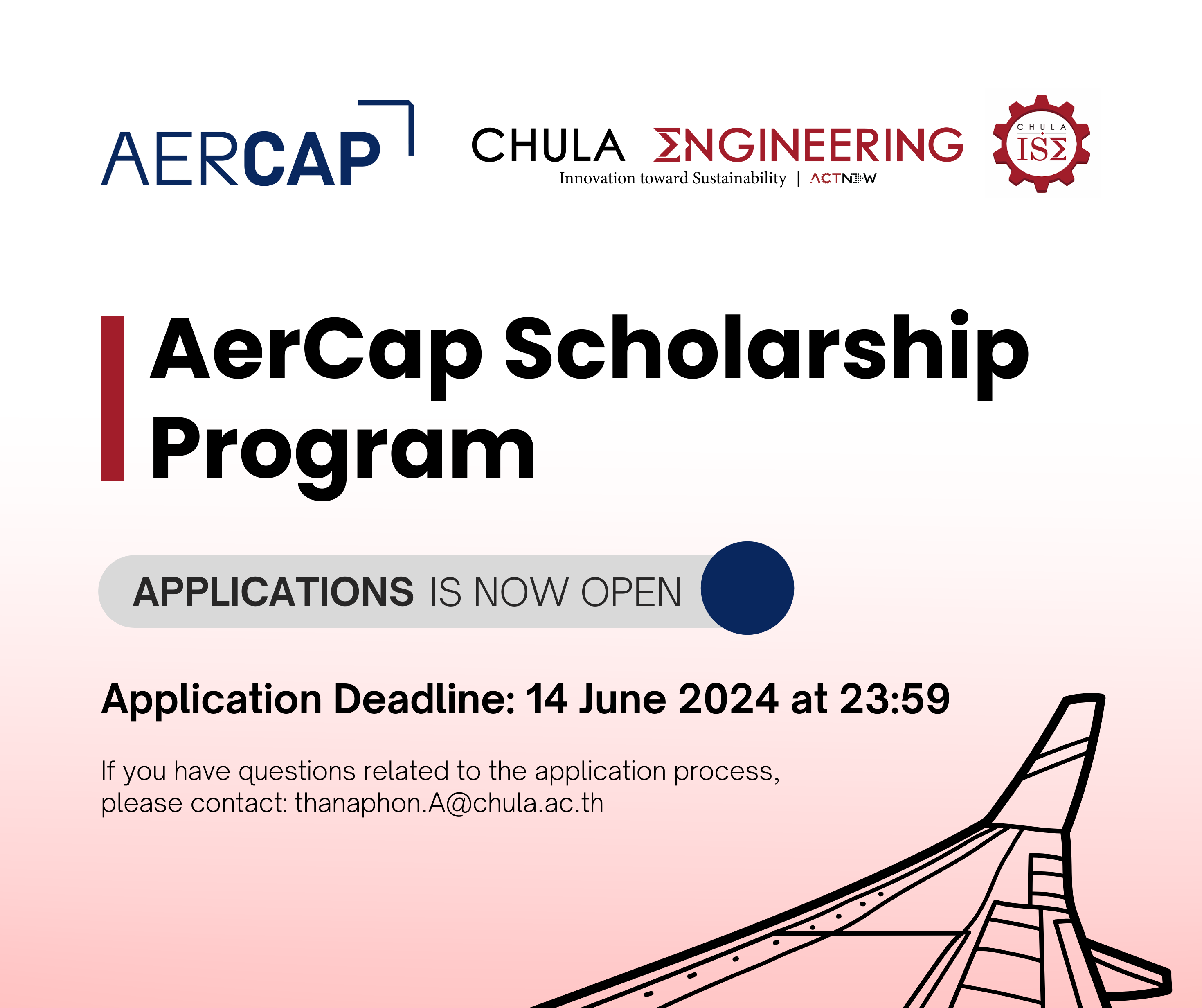 AERCAP

CHULA ΣNGINEERING
Innovation toward Sustainability | ACTNOW

CHULA ISΣ

AerCap Scholarship Program

APPLICATIONS IS NOW OPEN

Application Deadline: 14 June 2024 at 23:59

If you have questions related to the application process, please contact: thanaphon.A@chula.ac.th